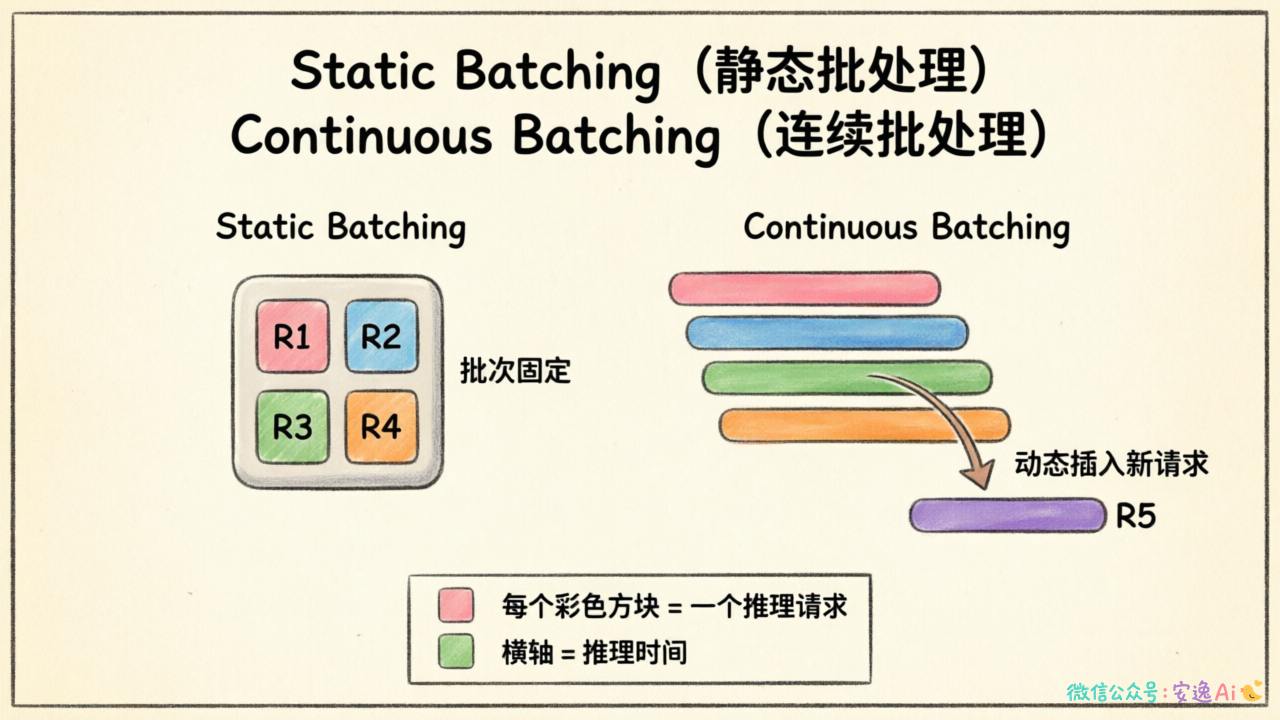 Static Batching（静态批处理）
Continuous Batching（连续批处理）

Static Batching

R1 R2
R3 R4

批次固定

Continuous Batching

动态插入新请求

R5

每个彩色方块 = 一个推理请求
横轴 = 推理时间

微信公众号：安逸Ai